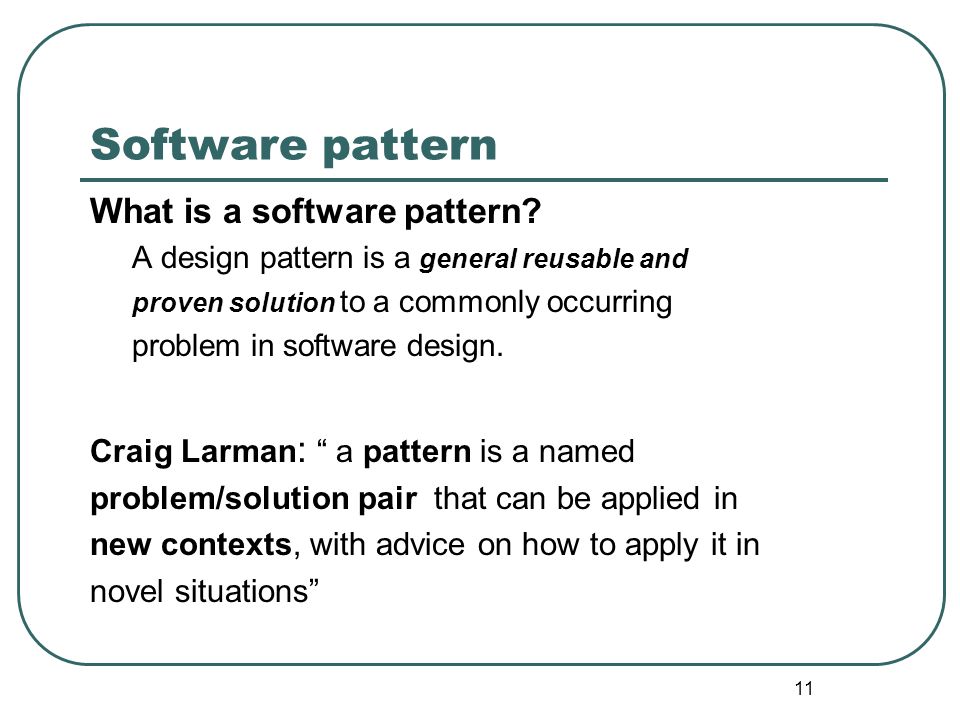 Software pattern

What is a software pattern?

A design pattern is a general reusable and proven solution to a commonly occurring problem in software design.

Craig Larman: “ a pattern is a named problem/solution pair that can be applied in new contexts, with advice on how to apply it in novel situations”

11